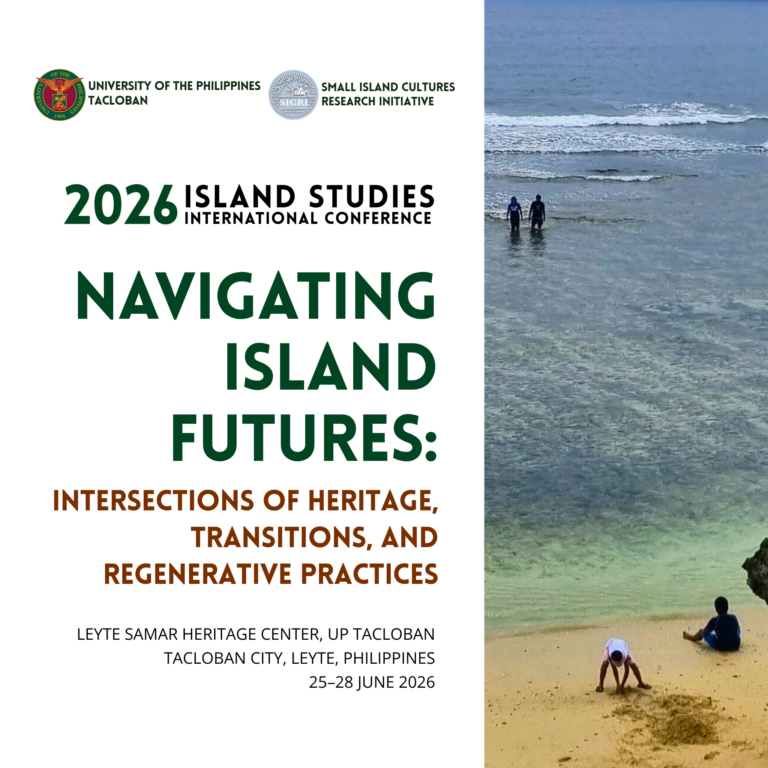 UNIVERSITY OF THE PHILIPPINES TACLOBAN

SICRI

SMALL ISLAND CULTURES RESEARCH INITIATIVE

2026 ISLAND STUDIES INTERNATIONAL CONFERENCE

NAVIGATING ISLAND FUTURES:

INTERSECTIONS OF HERITAGE, TRANSITIONS, AND REGENERATIVE PRACTICES

LEYTE SAMAR HERITAGE CENTER, UP TACLOBAN
TACLOBAN CITY, LEYTE, PHILIPPINES
25–28 JUNE 2026